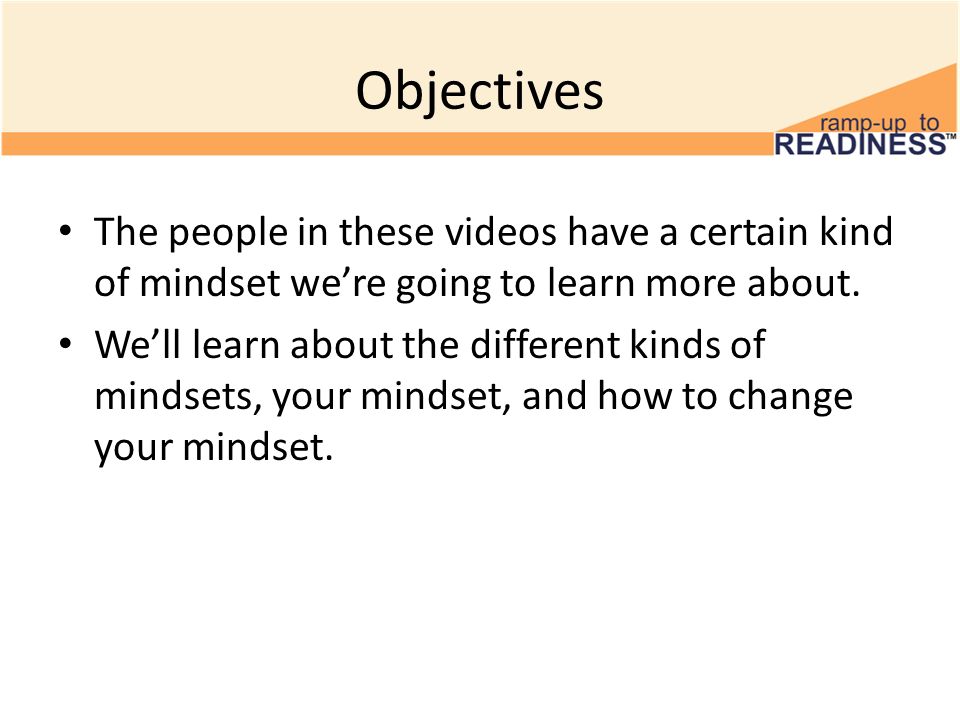 Objectives

ramp-up to READINESS™

• The people in these videos have a certain kind of mindset we're going to learn more about.

• We'll learn about the different kinds of mindsets, your mindset, and how to change your mindset.